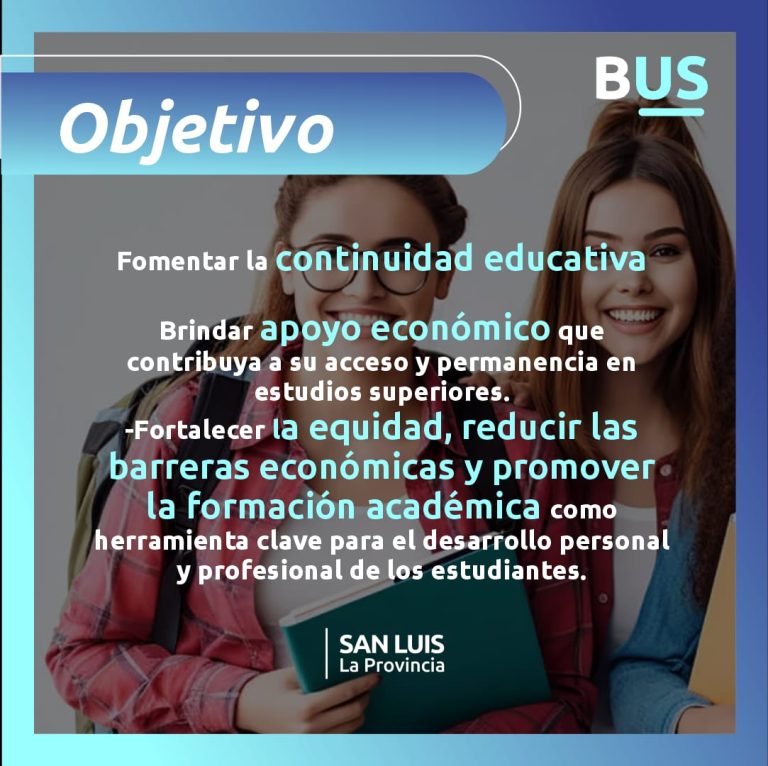 Objetivo

BUS

Fomentar la continuidad educativa

Brindar apoyo económico que contribuya a su acceso y permanencia en estudios superiores.

-Fortalecer la equidad, reducir las barreras económicas y promover la formación académica como herramienta clave para el desarrollo personal y profesional de los estudiantes.

SAN LUIS
La Provincia